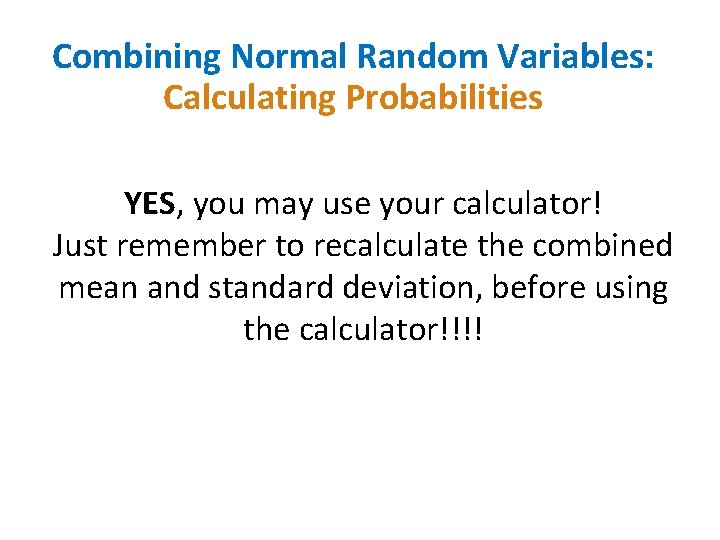 Combining Normal Random Variables:
Calculating Probabilities

YES, you may use your calculator! Just remember to recalculate the combined mean and standard deviation, before using the calculator!!!!